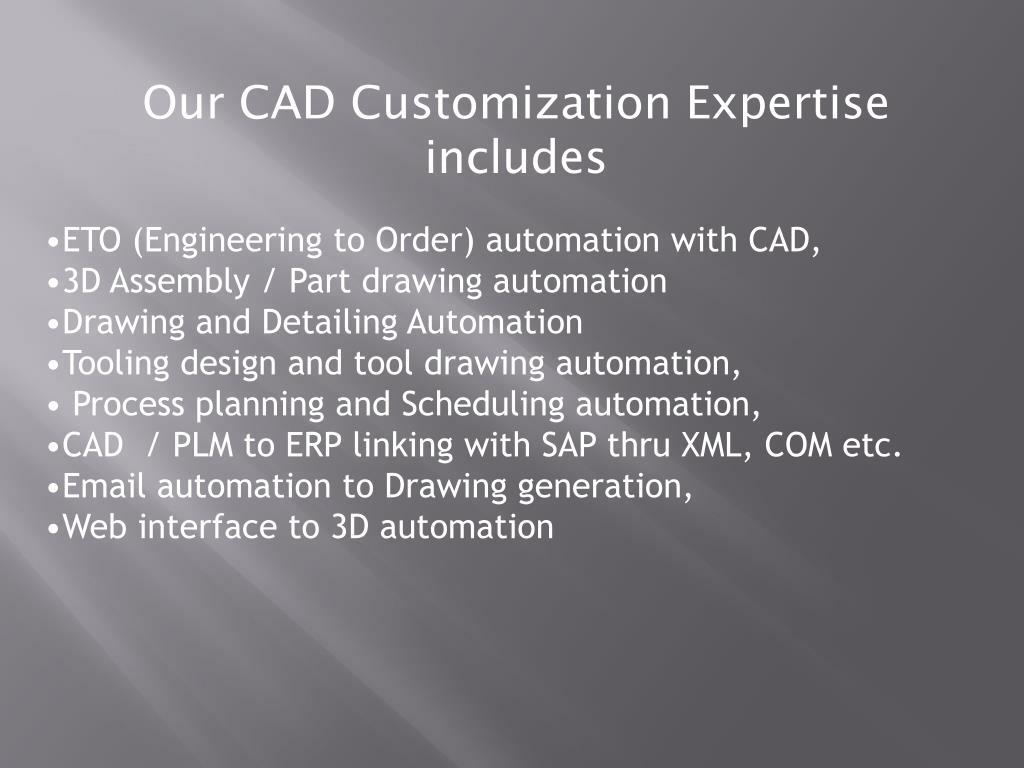 Our CAD Customization Expertise includes

•ETO (Engineering to Order) automation with CAD,
•3D Assembly / Part drawing automation
•Drawing and Detailing Automation
•Tooling design and tool drawing automation,
• Process planning and Scheduling automation,
•CAD / PLM to ERP linking with SAP thru XML, COM etc.
•Email automation to Drawing generation,
•Web interface to 3D automation